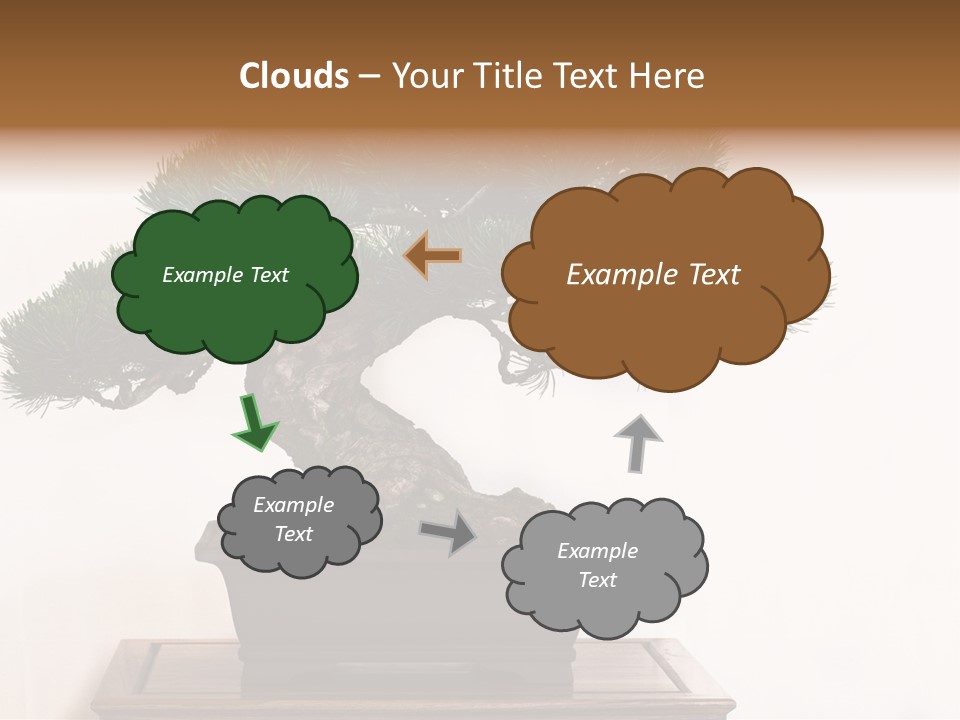 Clouds – Your Title Text Here

Example Text

Example Text

Example Text

Example Text